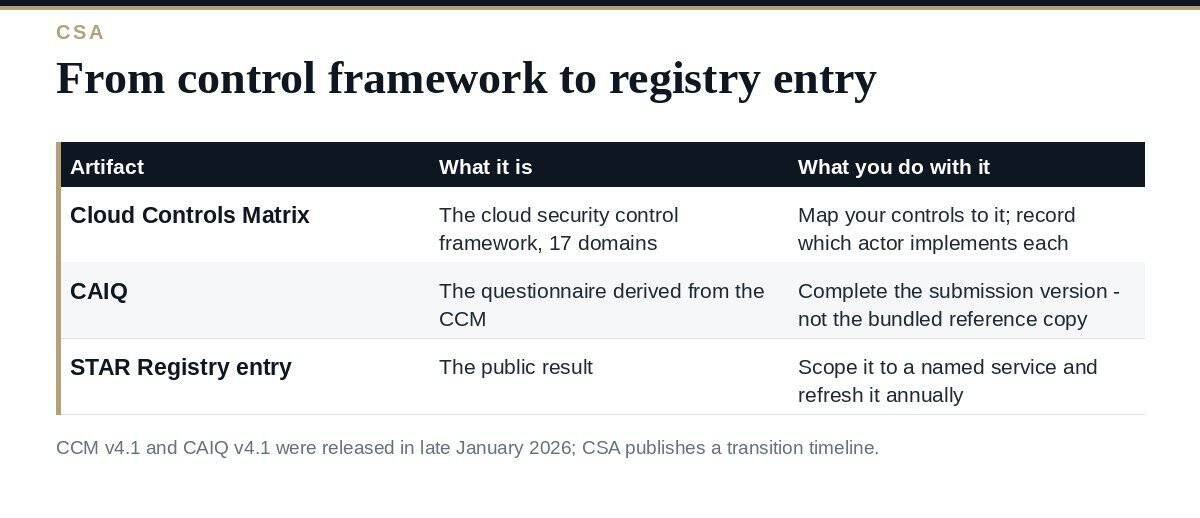 CSA

From control framework to registry entry

| Artifact | What it is | What you do with it |
|---|---|---|
| Cloud Controls Matrix | The cloud security control framework, 17 domains | Map your controls to it; record which actor implements each |
| CAIQ | The questionnaire derived from the CCM | Complete the submission version - not the bundled reference copy |
| STAR Registry entry | The public result | Scope it to a named service and refresh it annually |

CCM v4.1 and CAIQ v4.1 were released in late January 2026; CSA publishes a transition timeline.